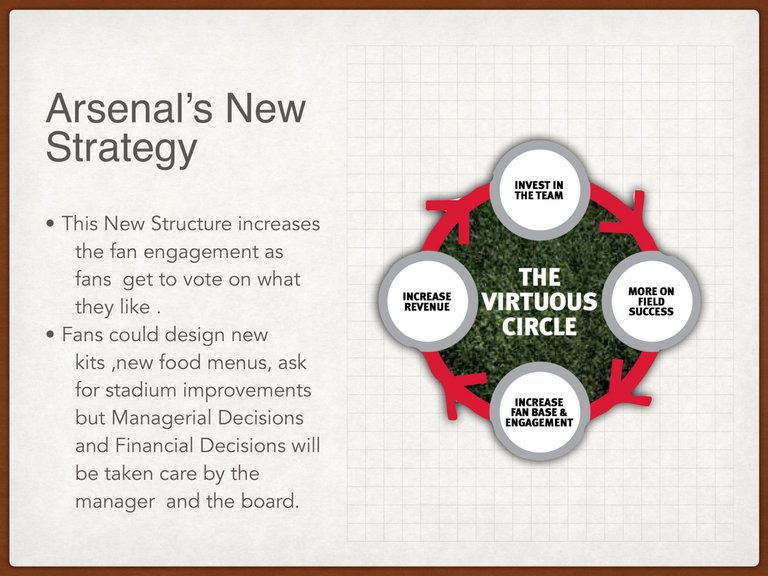 Arsenal's New Strategy

• This New Structure increases the fan engagement as fans get to vote on what they like .

• Fans could design new kits ,new food menus, ask for stadium improvements but Managerial Decisions and Financial Decisions will be taken care by the manager and the board.

INVEST IN THE TEAM

MORE ON FIELD SUCCESS

INCREASE FAN BASE & ENGAGEMENT

INCREASE REVENUE

THE VIRTUOUS CIRCLE